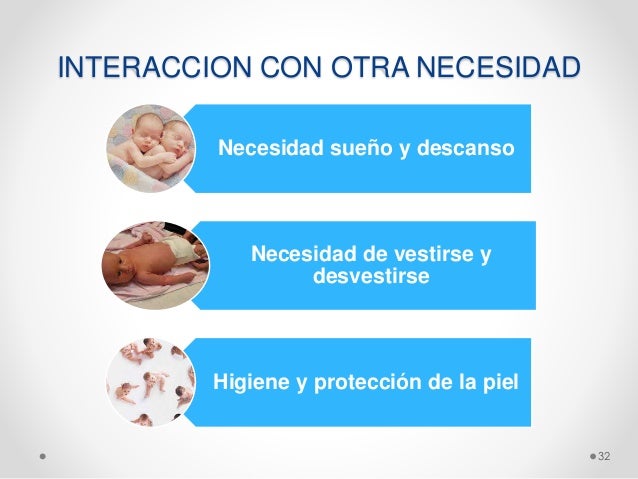 INTERACCION CON OTRA NECESIDAD

Necesidad sueño y descanso

Necesidad de vestirse y desvestirse

Higiene y protección de la piel

32